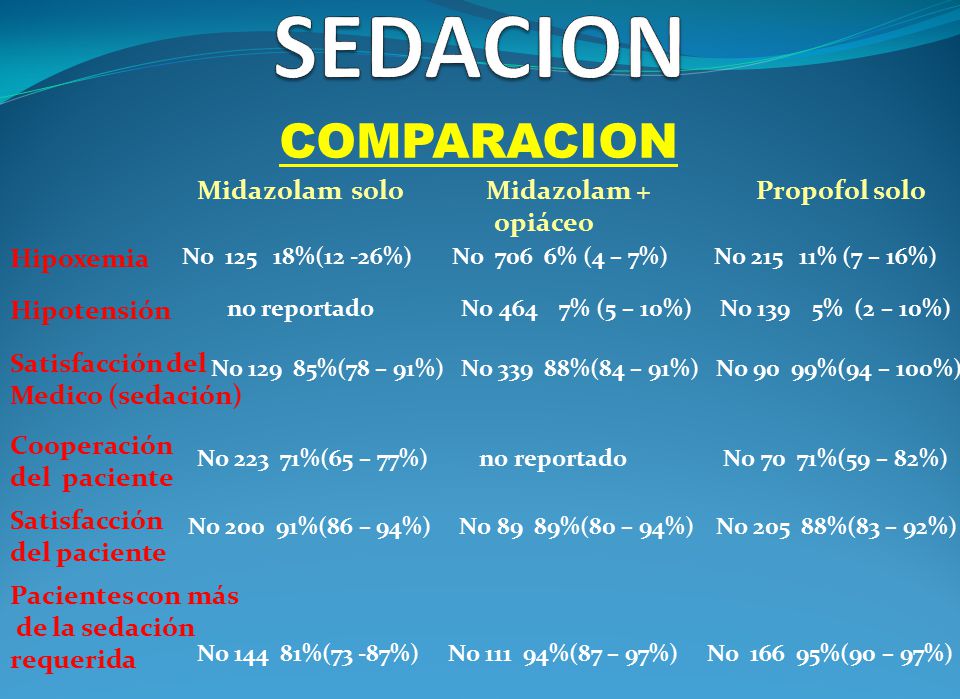 SEDACION

COMPARACION

|  | Midazolam solo | Midazolam + opiáceo | Propofol solo |
|---|---|---|---|
| Hipoxemia | No 125 18%(12 -26%) | No 706 6% (4 – 7%) | No 215 11% (7 – 16%) |
| Hipotensión | no reportado | No 464 7% (5 – 10%) | No 139 5% (2 – 10%) |
| Satisfacción del Medico (sedación) | No 129 85%(78 – 91%) | No 339 88%(84 – 91%) | No 90 99%(94 – 100%) |
| Cooperación del paciente | No 223 71%(65 – 77%) | no reportado | No 70 71%(59 – 82%) |
| Satisfacción del paciente | No 200 91%(86 – 94%) | No 89 89%(80 – 94%) | No 205 88%(83 – 92%) |
| Pacientes con más de la sedación requerida | No 144 81%(73 -87%) | No 111 94%(87 – 97%) | No 166 95%(90 – 97%) |